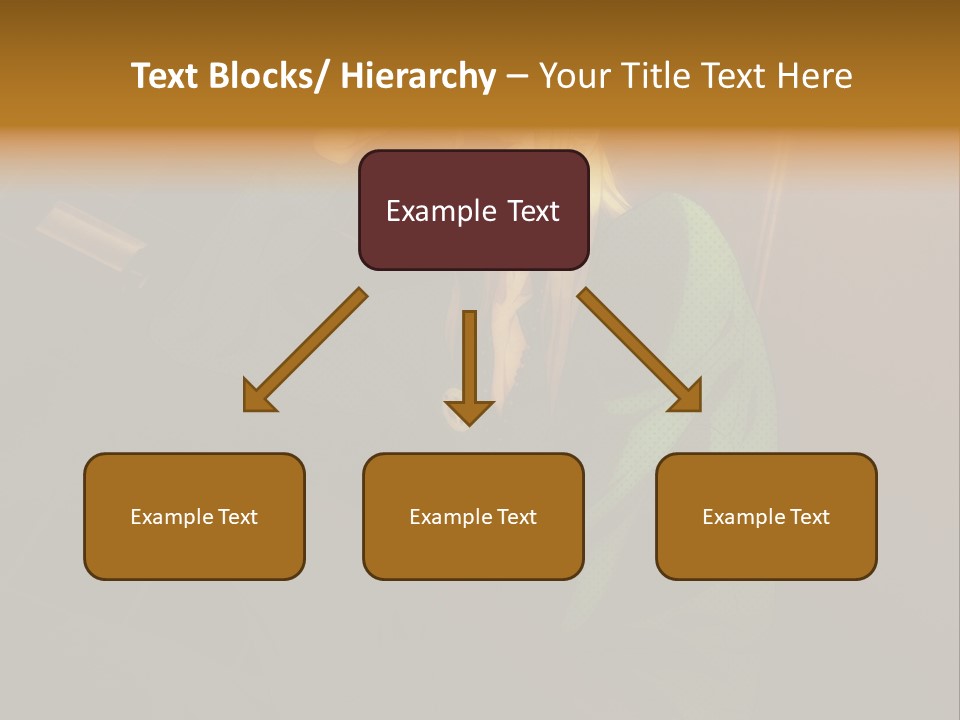 Text Blocks/ Hierarchy – Your Title Text Here

Example Text

Example Text

Example Text

Example Text